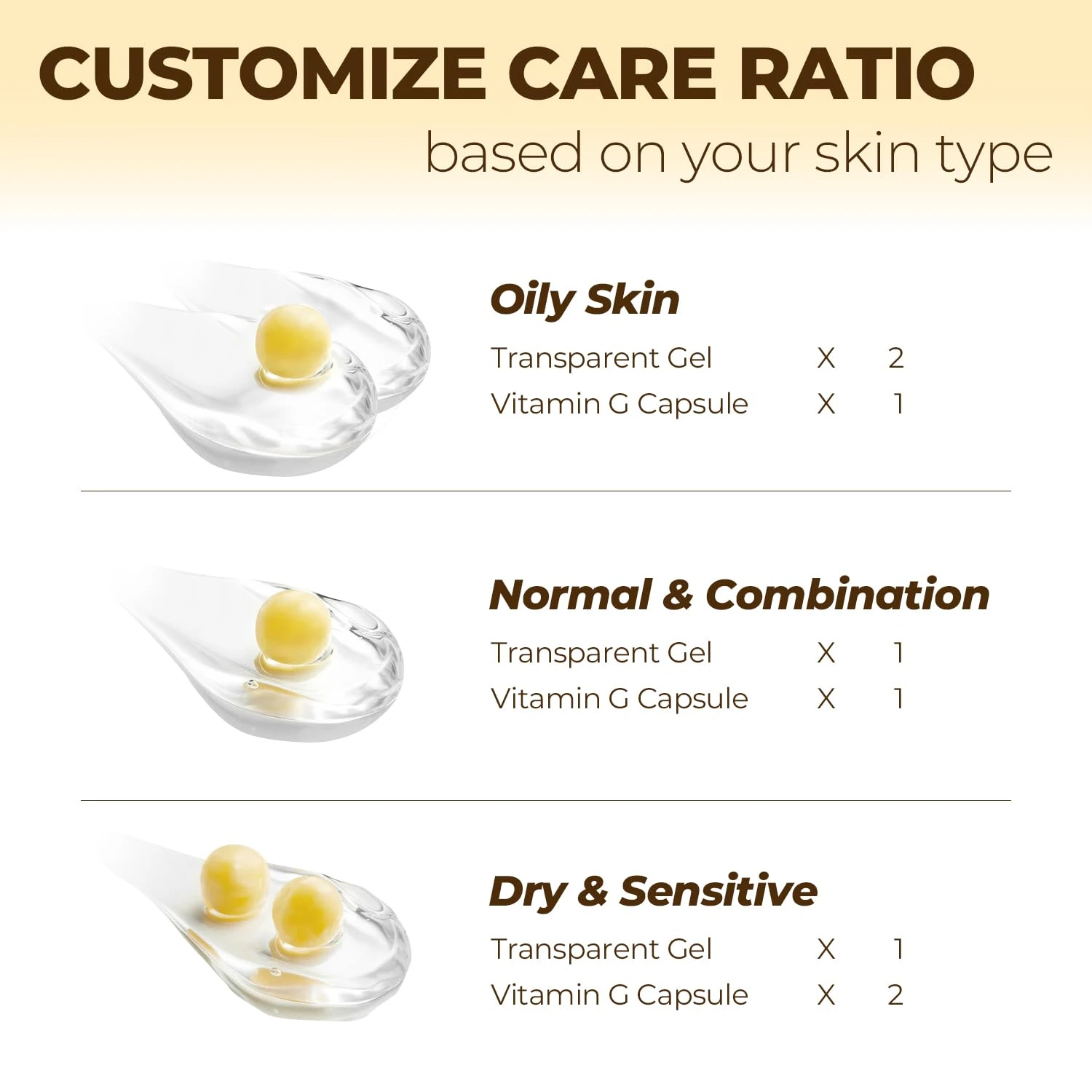 CUSTOMIZE CARE RATIO
based on your skin type

Oily Skin
Transparent Gel X 2
Vitamin G Capsule X 1

Normal & Combination
Transparent Gel X 1
Vitamin G Capsule X 1

Dry & Sensitive
Transparent Gel X 1
Vitamin G Capsule X 2